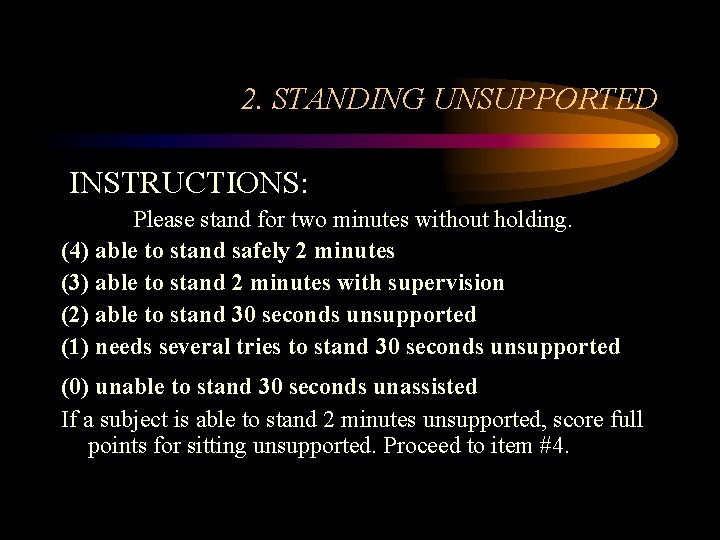 2. STANDING UNSUPPORTED

INSTRUCTIONS:

Please stand for two minutes without holding.

(4) able to stand safely 2 minutes

(3) able to stand 2 minutes with supervision

(2) able to stand 30 seconds unsupported

(1) needs several tries to stand 30 seconds unsupported

(0) unable to stand 30 seconds unassisted

If a subject is able to stand 2 minutes unsupported, score full points for sitting unsupported. Proceed to item #4.